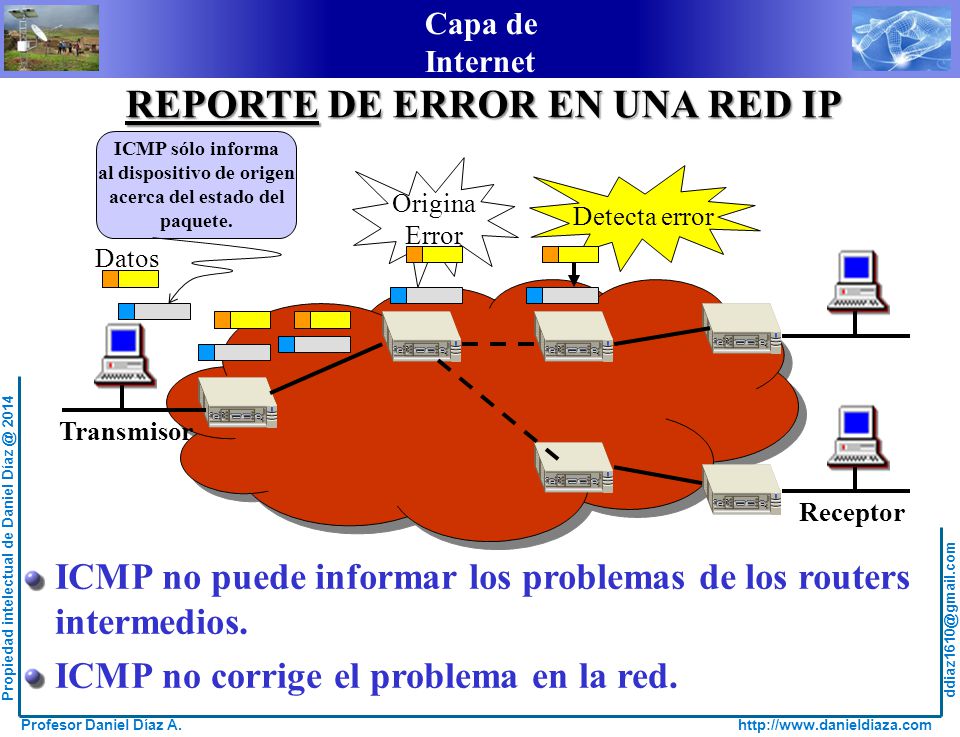 Capa de Internet

REPORTE DE ERROR EN UNA RED IP

ICMP sólo informa al dispositivo de origen acerca del estado del paquete.

Origina Error

Detecta error

Datos

Transmisor

Receptor

ICMP no puede informar los problemas de los routers intermedios.

ICMP no corrige el problema en la red.

Propiedad intelectual de Daniel Díaz @ 2014

ddiaz1610@gmail.com

Profesor Daniel Díaz A.

http://www.danieldiaza.com